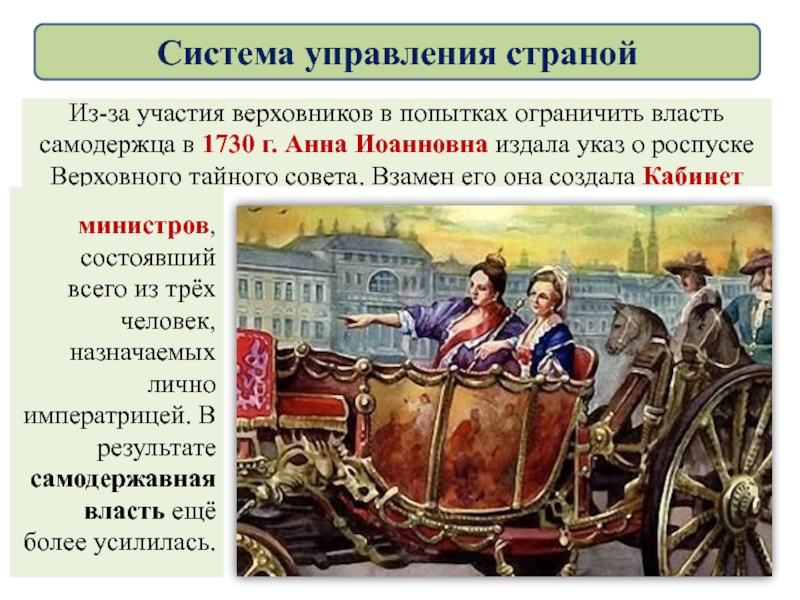 Система управления страной

Из-за участия верховников в попытках ограничить власть самодержца в 1730 г. Анна Иоанновна издала указ о роспуске Верховного тайного совета. Взамен его она создала Кабинет министров, состоявший всего из трёх человек, назначаемых лично императрицей. В результате самодержавная власть ещё более усилилась.